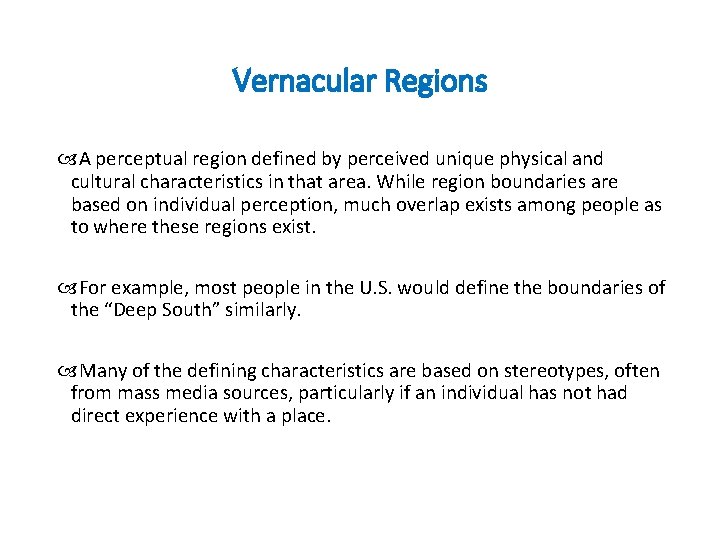 Vernacular Regions

A perceptual region defined by perceived unique physical and cultural characteristics in that area. While region boundaries are based on individual perception, much overlap exists among people as to where these regions exist.

For example, most people in the U.S. would define the boundaries of the “Deep South” similarly.

Many of the defining characteristics are based on stereotypes, often from mass media sources, particularly if an individual has not had direct experience with a place.